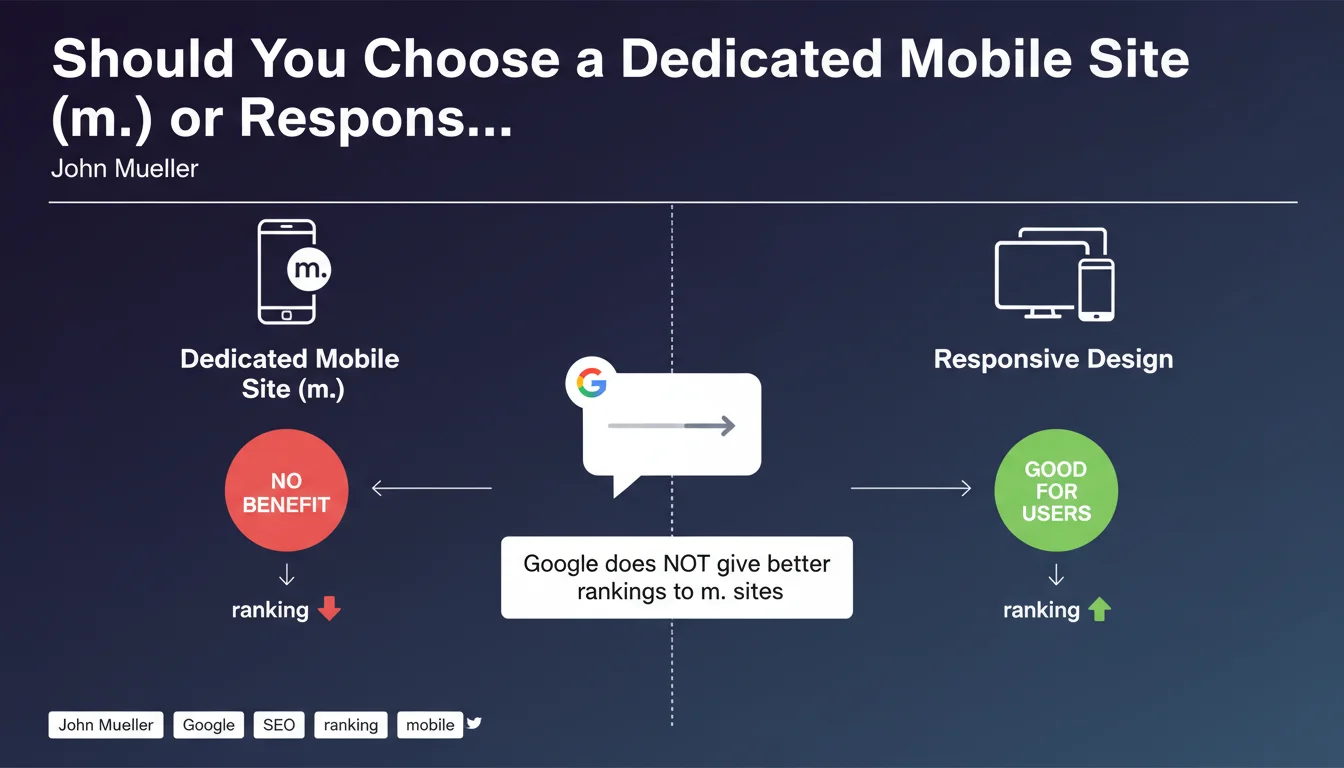 Should You Choose a Dedicated Mobile Site (m.) or Respons...
John Mueller

m.

Dedicated Mobile Site (m.)

NO BENEFIT

ranking

G

Google does NOT give better rankings to m. sites

Responsive Design

GOOD FOR USERS

ranking

John Mueller Google SEO ranking mobile